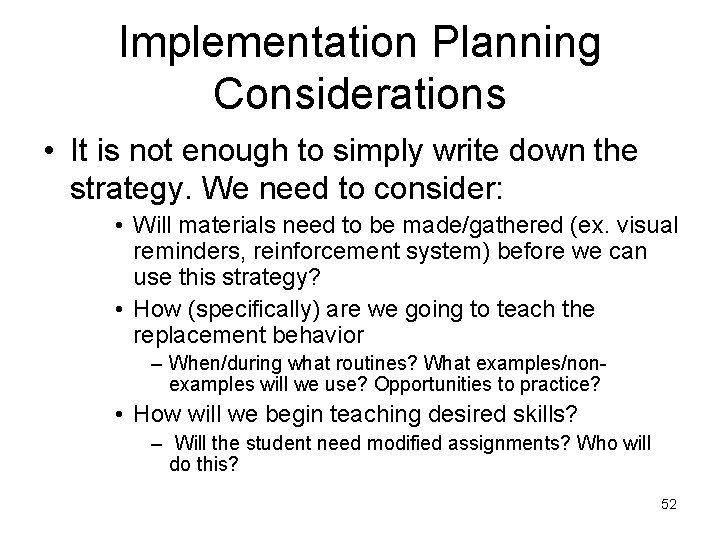 Implementation Planning Considerations

• It is not enough to simply write down the strategy. We need to consider:
  • Will materials need to be made/gathered (ex. visual reminders, reinforcement system) before we can use this strategy?
  • How (specifically) are we going to teach the replacement behavior
    – When/during what routines? What examples/non-examples will we use? Opportunities to practice?
  • How will we begin teaching desired skills?
    – Will the student need modified assignments? Who will do this?

52